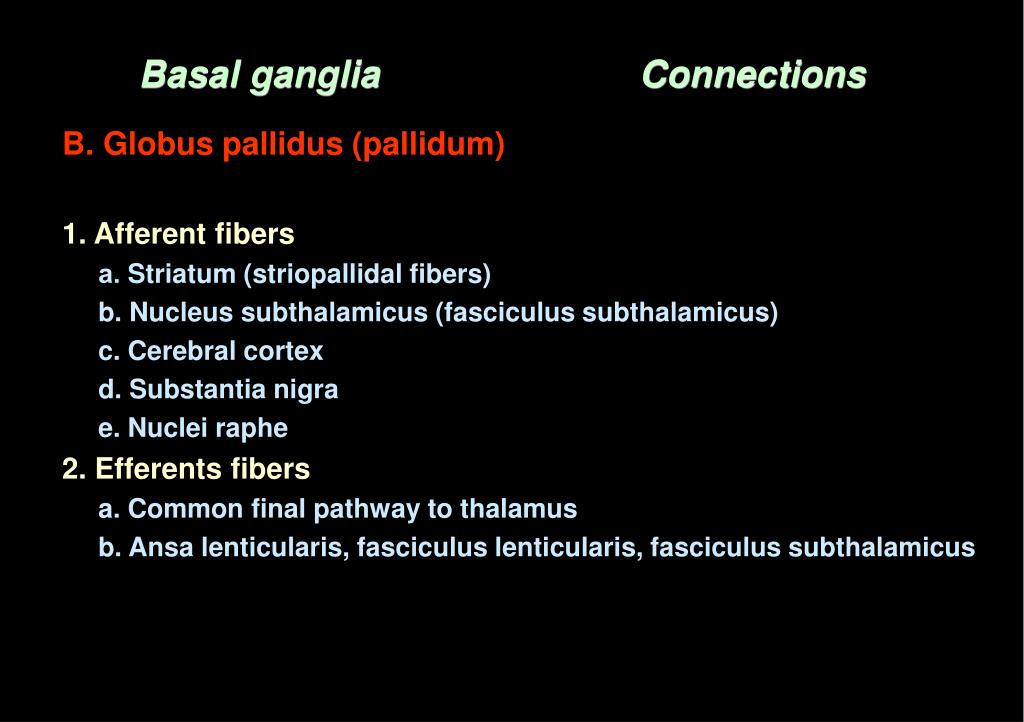 Basal ganglia Connections

B. Globus pallidus (pallidum)

1. Afferent fibers

a. Striatum (striopallidal fibers)

b. Nucleus subthalamicus (fasciculus subthalamicus)

c. Cerebral cortex

d. Substantia nigra

e. Nuclei raphe

2. Efferents fibers

a. Common final pathway to thalamus

b. Ansa lenticularis, fasciculus lenticularis, fasciculus subthalamicus